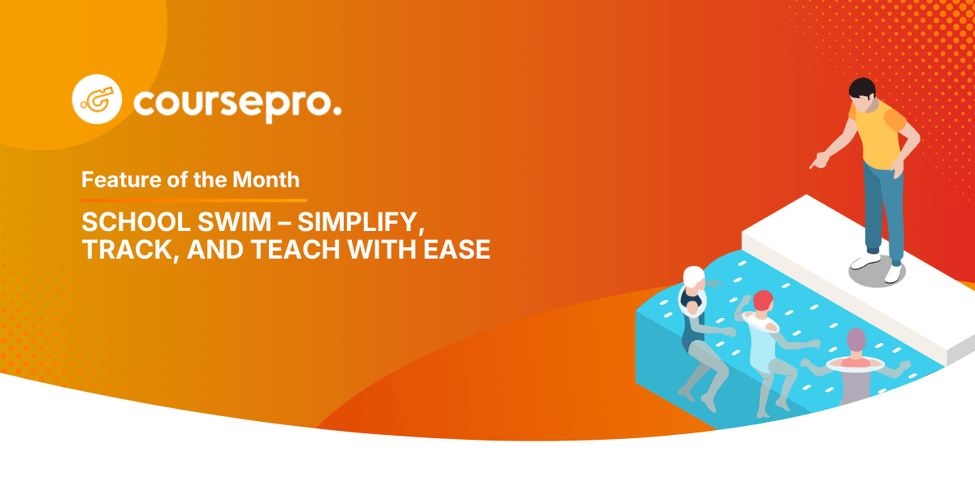 coursepro.

Feature of the Month

SCHOOL SWIM – SIMPLIFY, TRACK, AND TEACH WITH EASE